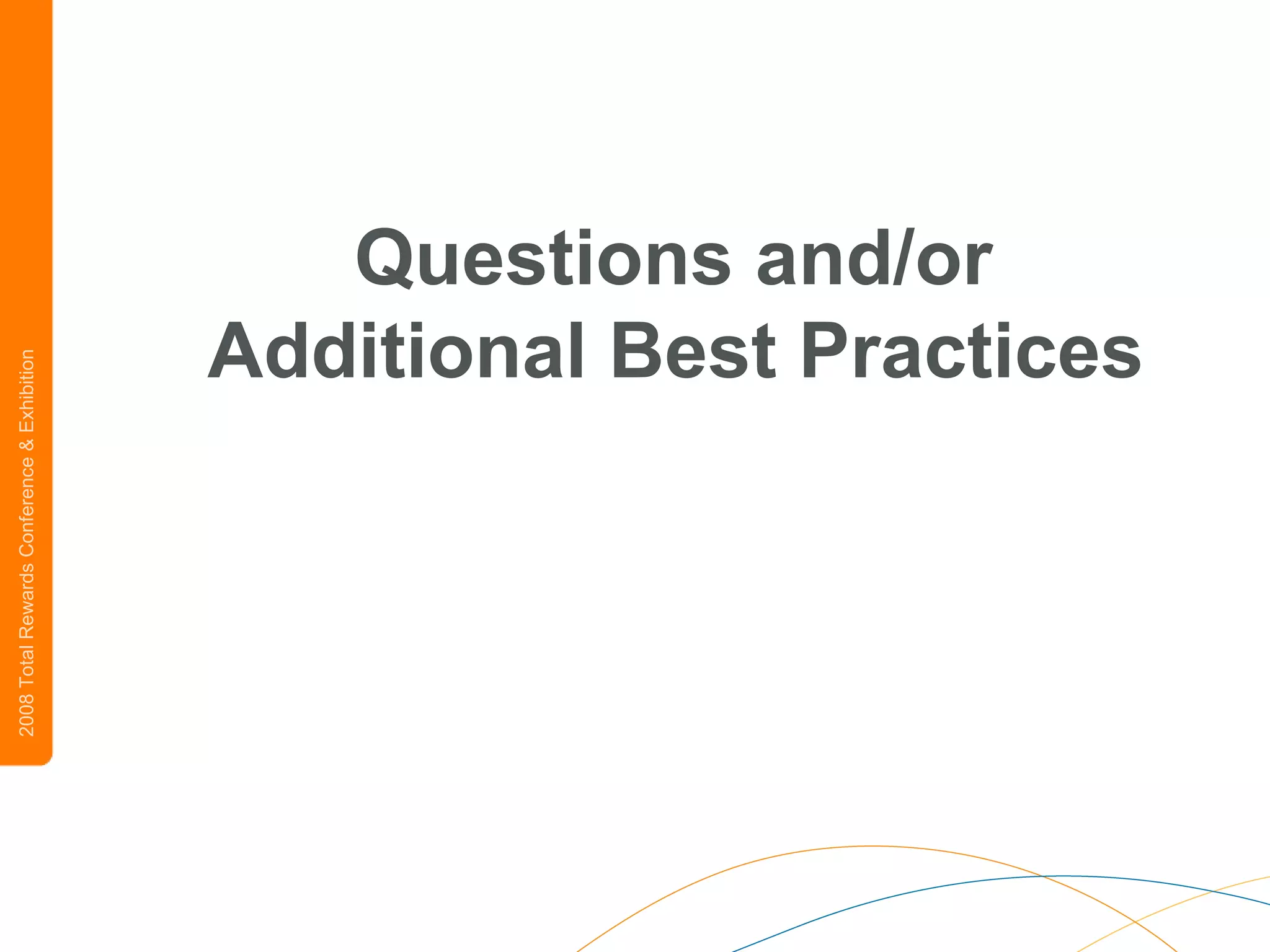 2008 Total Rewards Conference & Exhibition

Questions and/or
Additional Best Practices